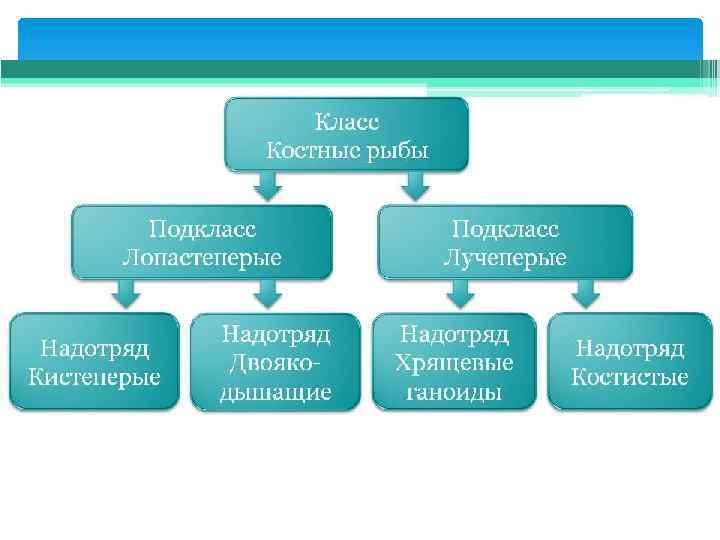 Класс Костные рыбы

Подкласс Лопастеперые

Подкласс Лучеперые

Надотряд Кистеперые

Надотряд Двоякодышащие

Надотряд Хрящевые ганоиды

Надотряд Костистые